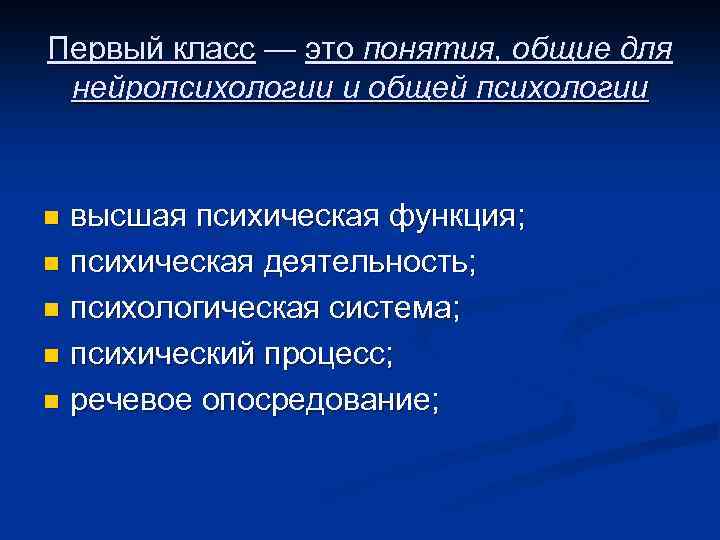 Первый класс — это понятия, общие для нейропсихологии и общей психологии

- высшая психическая функция;
- психическая деятельность;
- психологическая система;
- психический процесс;
- речевое опосредование;